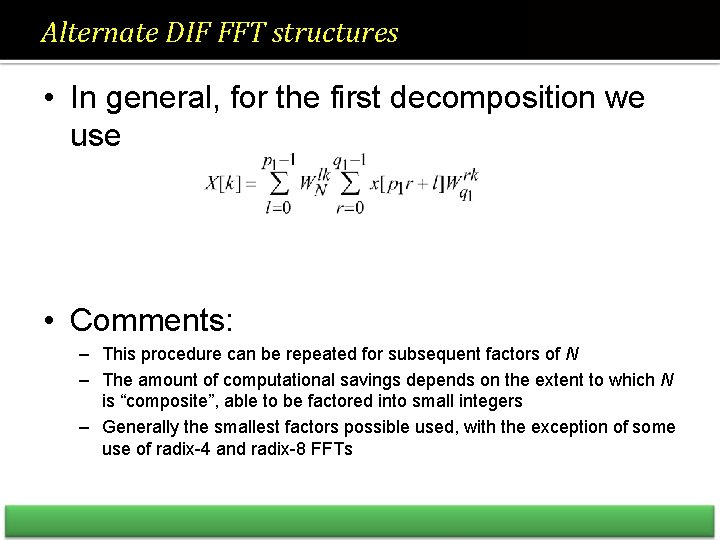 Alternate DIF FFT structures

• In general, for the first decomposition we use

$X[k] = \sum_{l=0}^{p_1-1} W_N^{lk} \sum_{r=0}^{q_1-1} x[p_1 r + l] W_{q_1}^{rk}$

• Comments:

– This procedure can be repeated for subsequent factors of $N$

– The amount of computational savings depends on the extent to which $N$ is “composite”, able to be factored into small integers

– Generally the smallest factors possible used, with the exception of some use of radix-4 and radix-8 FFTs